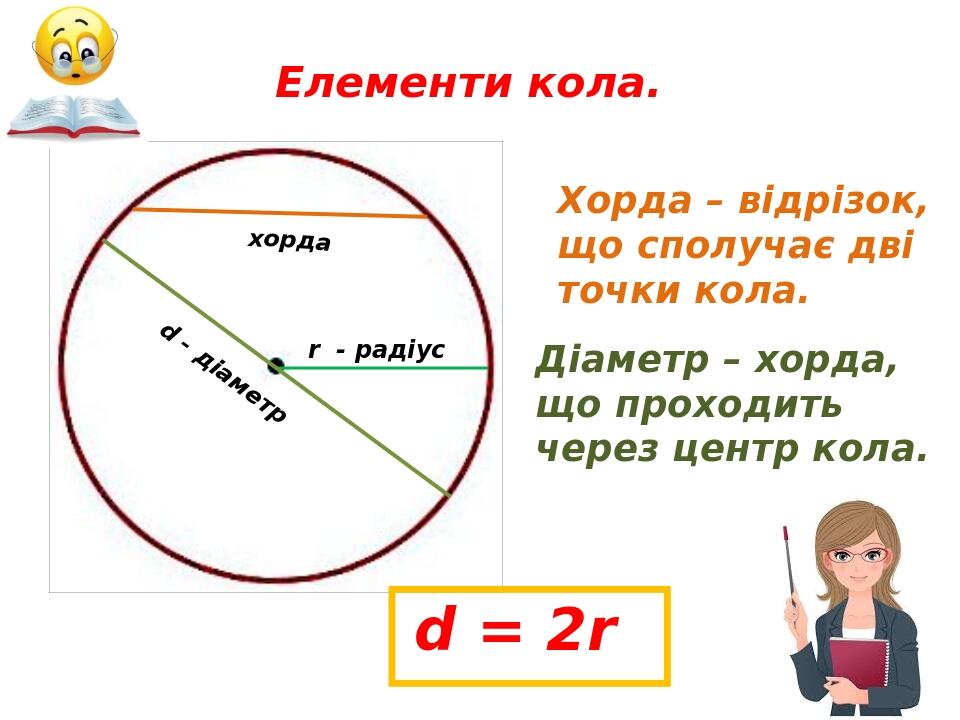 Елементи кола.

хорда

d - діаметр

r - радіус

Хорда – відрізок, що сполучає дві точки кола.

Діаметр – хорда, що проходить через центр кола.

$d = 2r$